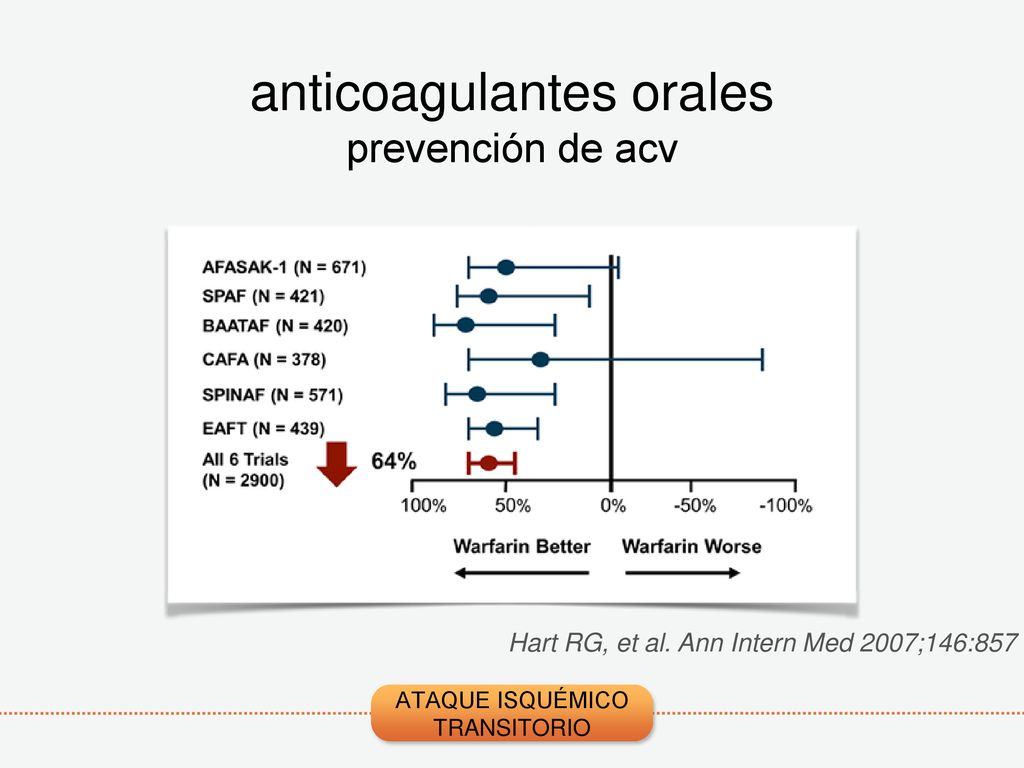 anticoagulantes orales
prevención de acv

AFASAK-1 (N = 671)
SPAF (N = 421)
BAATAF (N = 420)
CAFA (N = 378)
SPINAF (N = 571)
EAFT (N = 439)
All 6 Trials (N = 2900)
64%

100% 50% 0% -50% -100%

Warfarin Better Warfarin Worse

Hart RG, et al. Ann Intern Med 2007;146:857

ATAQUE ISQUÉMICO TRANSITORIO